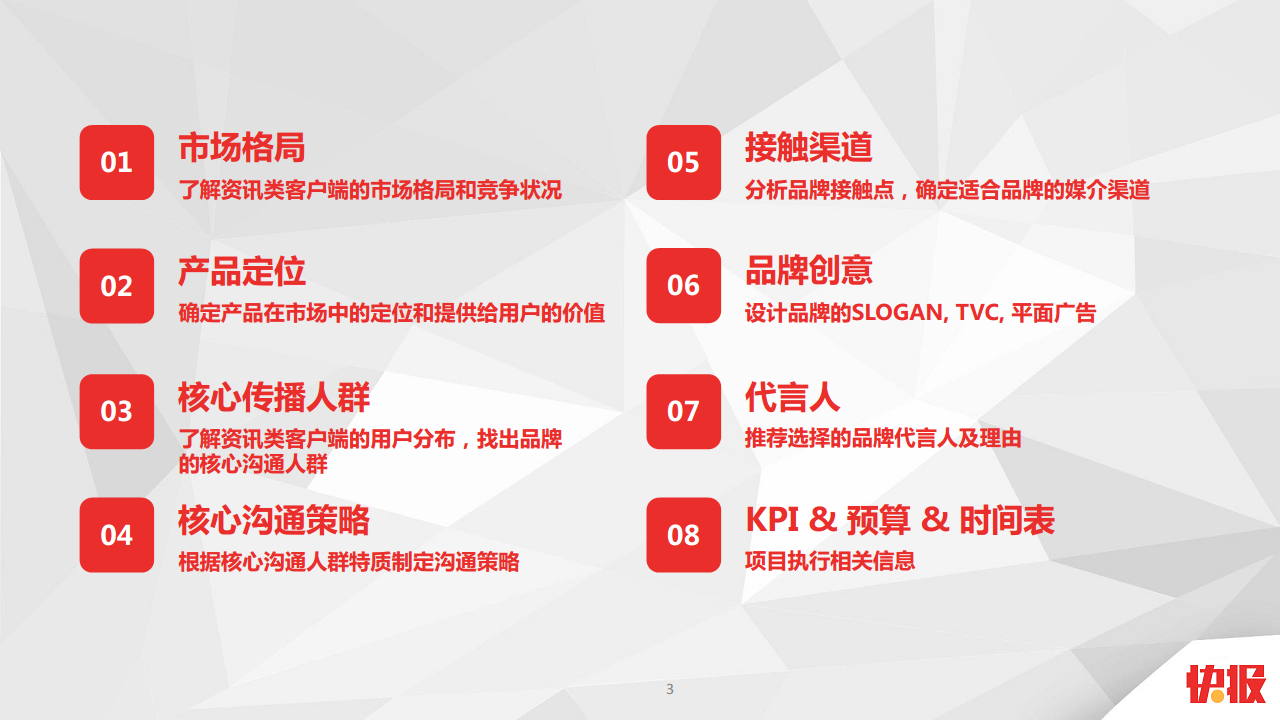 01
市场格局
了解资讯类客户端的市场格局和竞争状况

02
产品定位
确定产品在市场中的定位和提供给用户的价值

03
核心传播人群
了解资讯类客户端的用户分布，找出品牌的核心沟通人群

04
核心沟通策略
根据核心沟通人群特质制定沟通策略

05
接触渠道
分析品牌接触点，确定适合品牌的媒介渠道

06
品牌创意
设计品牌的SLOGAN, TVC, 平面广告

07
代言人
推荐选择的品牌代言人及理由

08
KPI & 预算 & 时间表
项目执行相关信息

3

快报